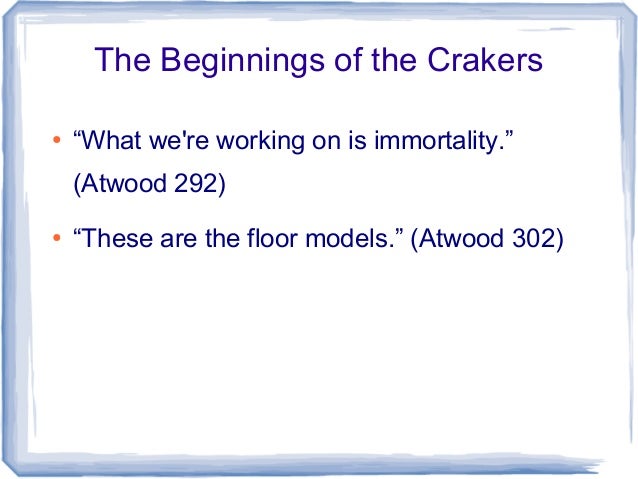 The Beginnings of the Crakers

• “What we're working on is immortality.” (Atwood 292)

• “These are the floor models.” (Atwood 302)